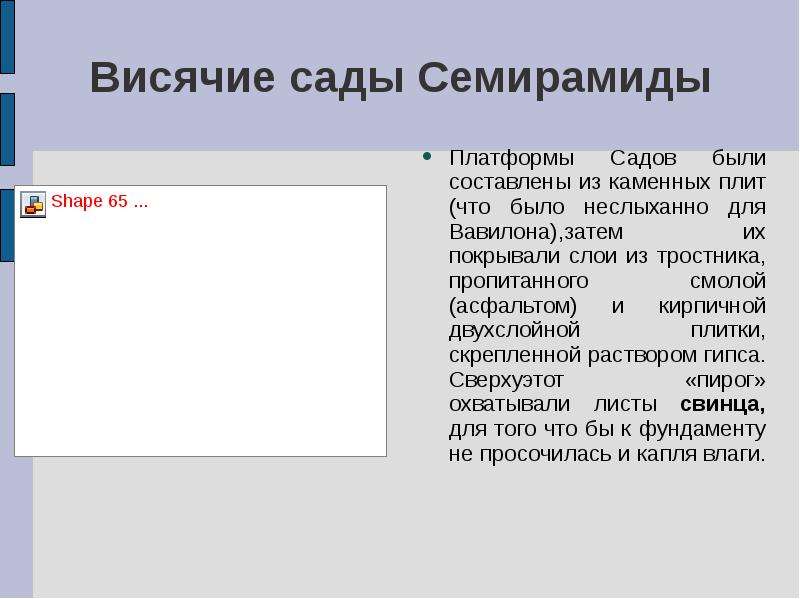 Висячие сады Семирамиды

Shape 65 ...

• Платформы Садов были составлены из каменных плит (что было неслыханно для Вавилона),затем их покрывали слои из тростника, пропитанного смолой (асфальтом) и кирпичной двухслойной плитки, скрепленной раствором гипса. Сверхуэтот «пирог» охватывали листы свинца, для того что бы к фундаменту не просочилась и капля влаги.